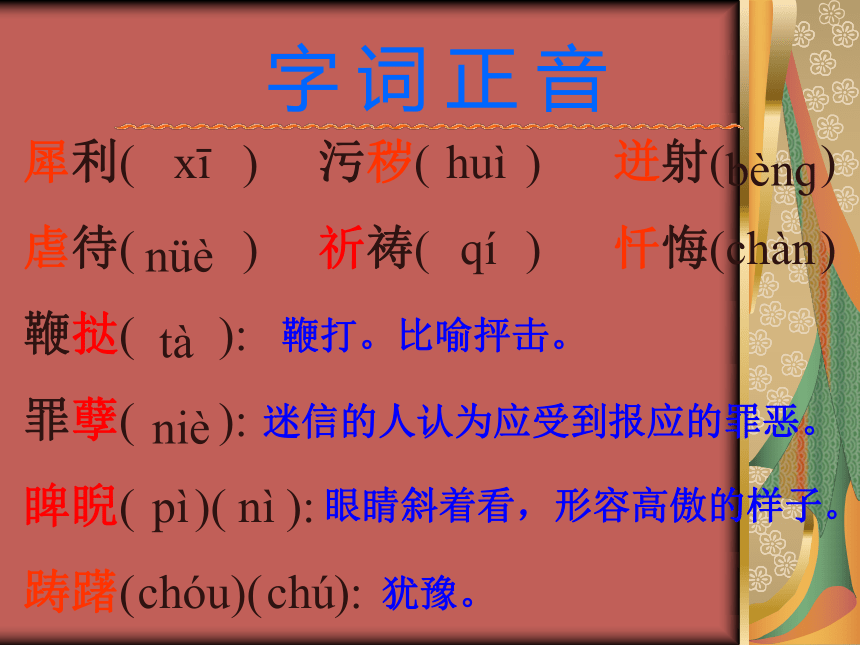 字词正音

犀利( xī )　污秽( huì )　迸射(bèng)

虐待( nüè )　祈祷( qí )　忏悔(chàn)

鞭挞( tà ): 鞭打。比喻抨击。

罪孽( niè ): 迷信的人认为应受到报应的罪恶。

睥睨( pì )( nì ): 眼睛斜着看，形容高傲的样子。

踌躇(chóu)(chú): 犹豫。